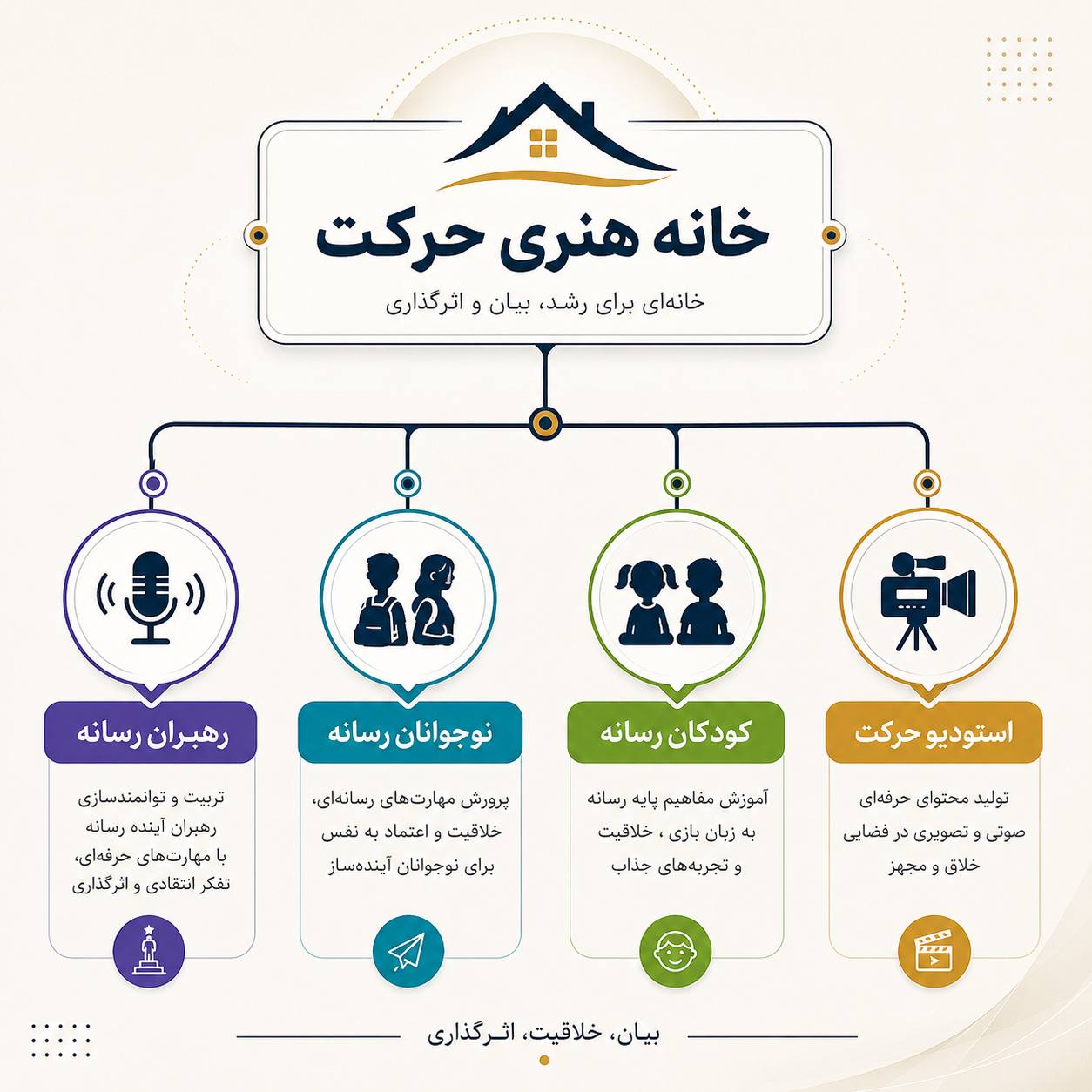 خانه هنری حرکت

خانه‌ای برای رشد، بیان و اثرگذاری

استودیو حرکت

تولید محتوای حرفه‌ای صوتی و تصویری در فضایی خلاق و مجهز

کودکان رسانه

آموزش مفاهیم پایه رسانه به زبان بازی ، خلاقیت و تجربه‌های جذاب

نوجوانان رسانه

پرورش مهارت‌های رسانه‌ای، خلاقیت و اعتماد به نفس برای نوجوانان آینده‌ساز

رهبران رسانه

تربیت و توانمندسازی رهبران آینده رسانه با مهارت‌های حرفه‌ای، تفکر انتقادی و اثرگذاری

بیان، خلاقیت، اثرگذاری